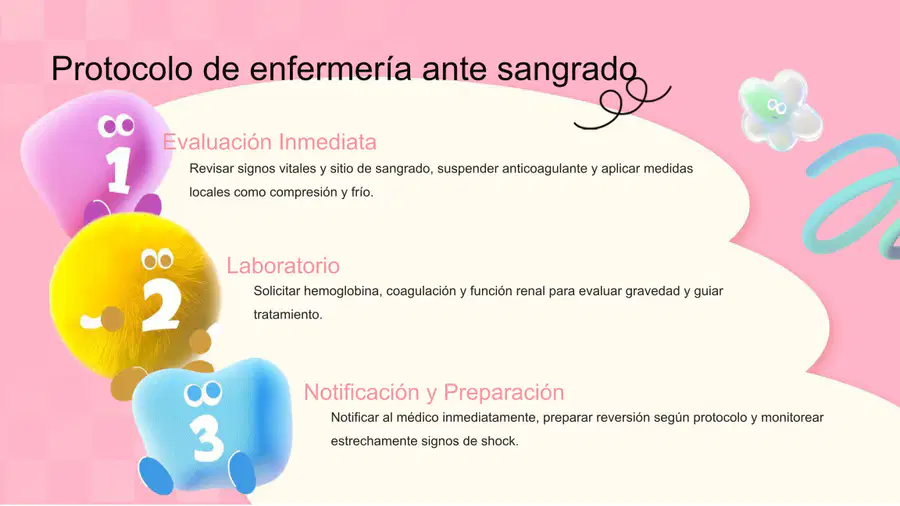 Protocolo de enfermería ante sangrado

1

Evaluación Inmediata

Revisar signos vitales y sitio de sangrado, suspender anticoagulante y aplicar medidas locales como compresión y frío.

2

Laboratorio

Solicitar hemoglobina, coagulación y función renal para evaluar gravedad y guiar tratamiento.

3

Notificación y Preparación

Notificar al médico inmediatamente, preparar reversión según protocolo y monitorear estrechamente signos de shock.